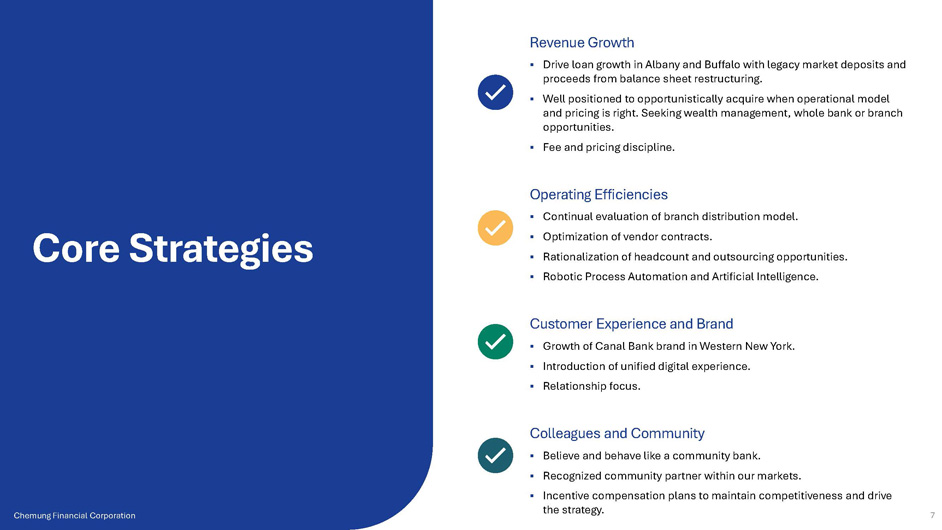 Core Strategies

Revenue Growth

▪ Drive loan growth in Albany and Buffalo with legacy market deposits and proceeds from balance sheet restructuring.

▪ Well positioned to opportunistically acquire when operational model and pricing is right. Seeking wealth management, whole bank or branch opportunities.

▪ Fee and pricing discipline.

Operating Efficiencies

▪ Continual evaluation of branch distribution model.

▪ Optimization of vendor contracts.

▪ Rationalization of headcount and outsourcing opportunities.

▪ Robotic Process Automation and Artificial Intelligence.

Customer Experience and Brand

▪ Growth of Canal Bank brand in Western New York.

▪ Introduction of unified digital experience.

▪ Relationship focus.

Colleagues and Community

▪ Believe and behave like a community bank.

▪ Recognized community partner within our markets.

▪ Incentive compensation plans to maintain competitiveness and drive the strategy.

Chemung Financial Corporation

7